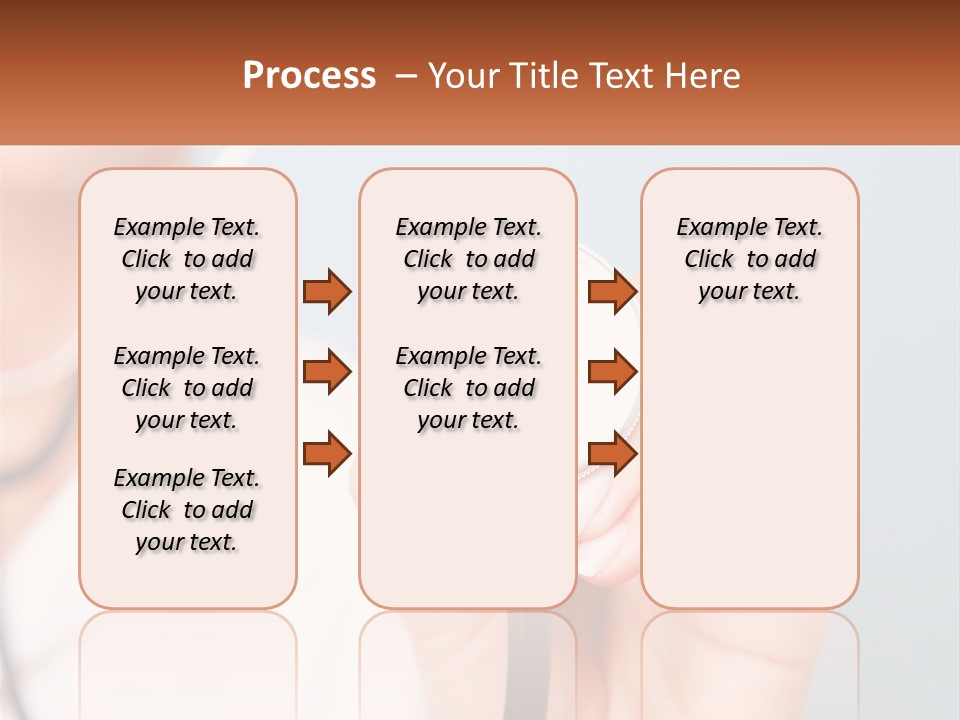 Process – Your Title Text Here

Example Text. Click to add your text.

Example Text. Click to add your text.

Example Text. Click to add your text.

Example Text. Click to add your text.

Example Text. Click to add your text.

Example Text. Click to add your text.